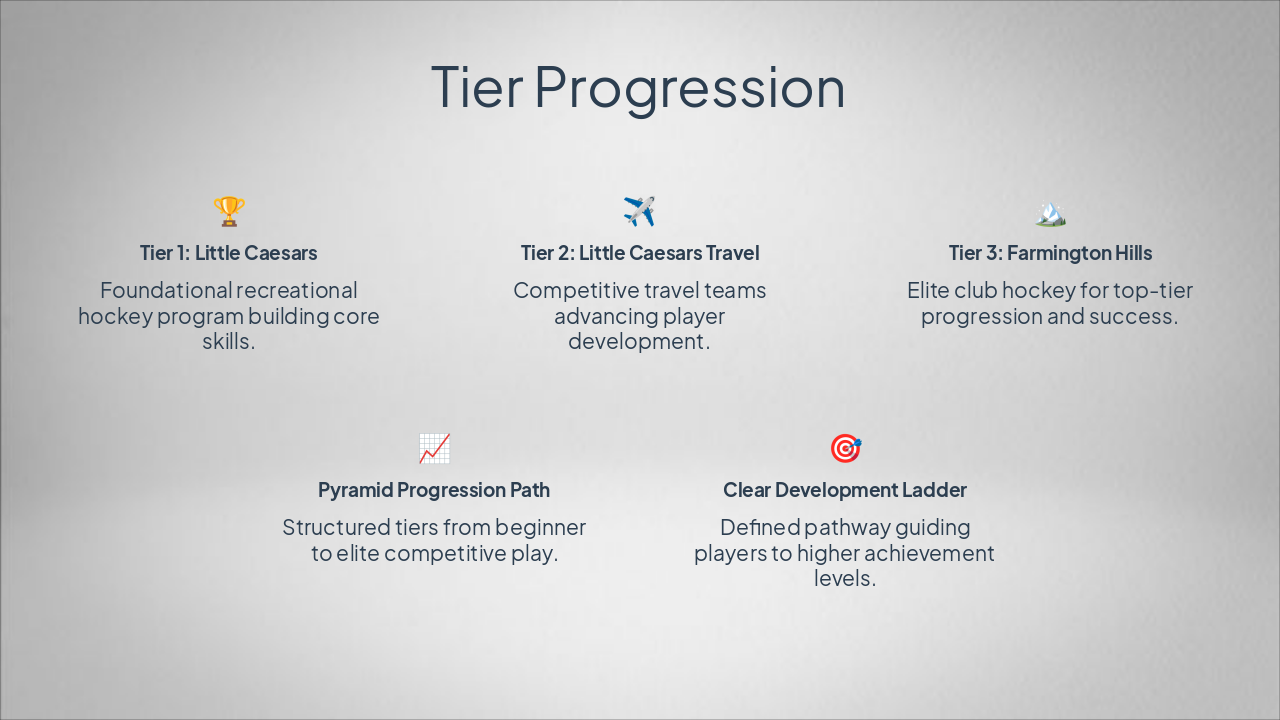 Tier Progression

Tier 1: Little Caesars

Foundational recreational hockey program building core skills.

Tier 2: Little Caesars Travel

Competitive travel teams advancing player development.

Tier 3: Farmington Hills

Elite club hockey for top-tier progression and success.

Pyramid Progression Path

Structured tiers from beginner to elite competitive play.

Clear Development Ladder

Defined pathway guiding players to higher achievement levels.